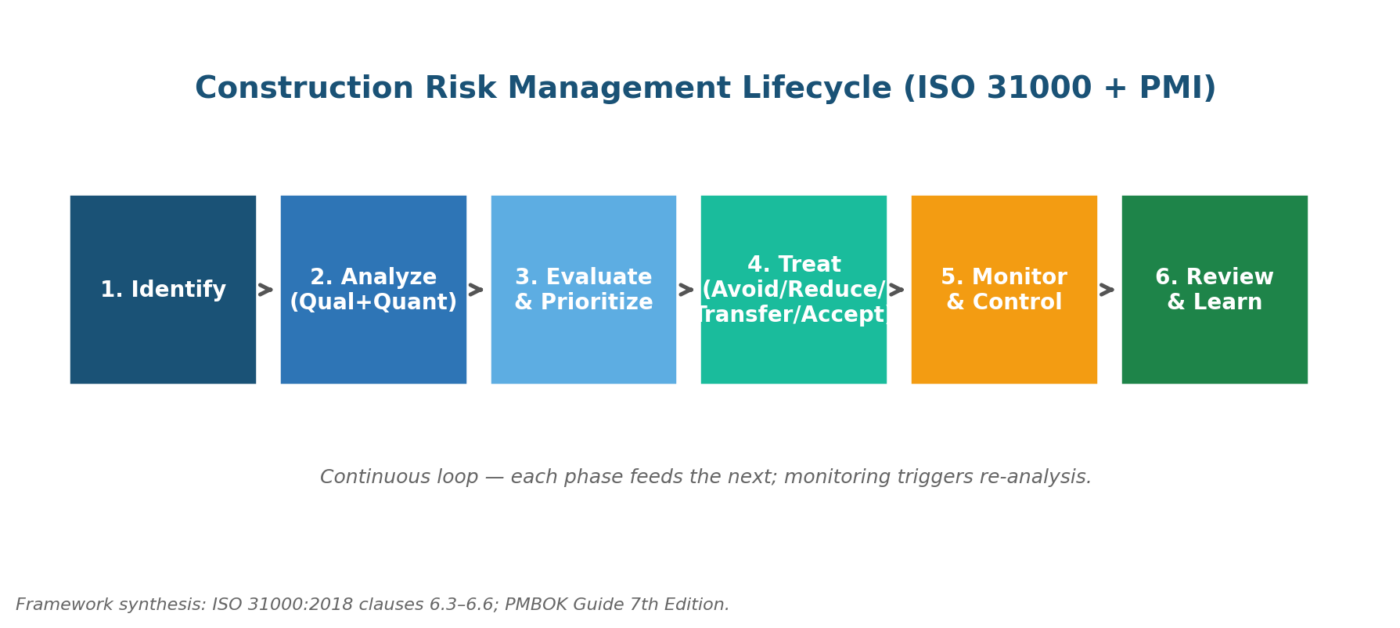 Construction Risk Management Lifecycle (ISO 31000 + PMI)

1. Identify

2. Analyze (Qual+Quant)

3. Evaluate & Prioritize

4. Treat (Avoid/Reduce/ Transfer/Accept

5. Monitor & Control

6. Review & Learn

Continuous loop — each phase feeds the next; monitoring triggers re-analysis.

Framework synthesis: ISO 31000:2018 clauses 6.3–6.6; PMBOK Guide 7th Edition.